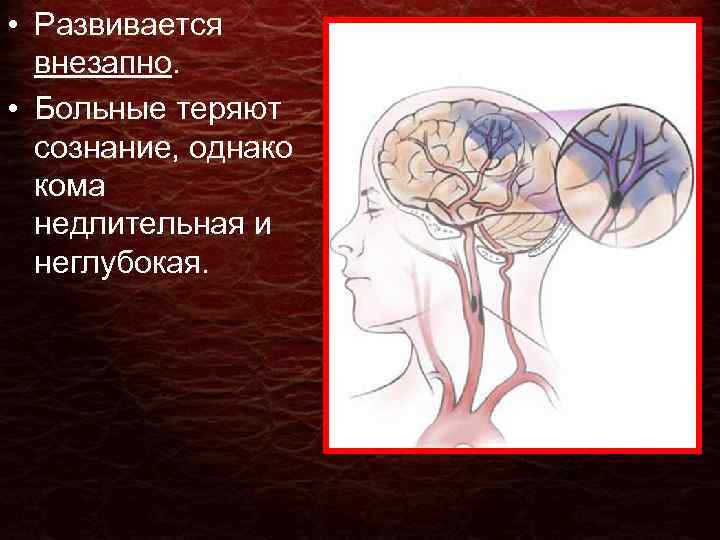 • Развивается внезапно.

• Больные теряют сознание, однако кома недлительная и неглубокая.